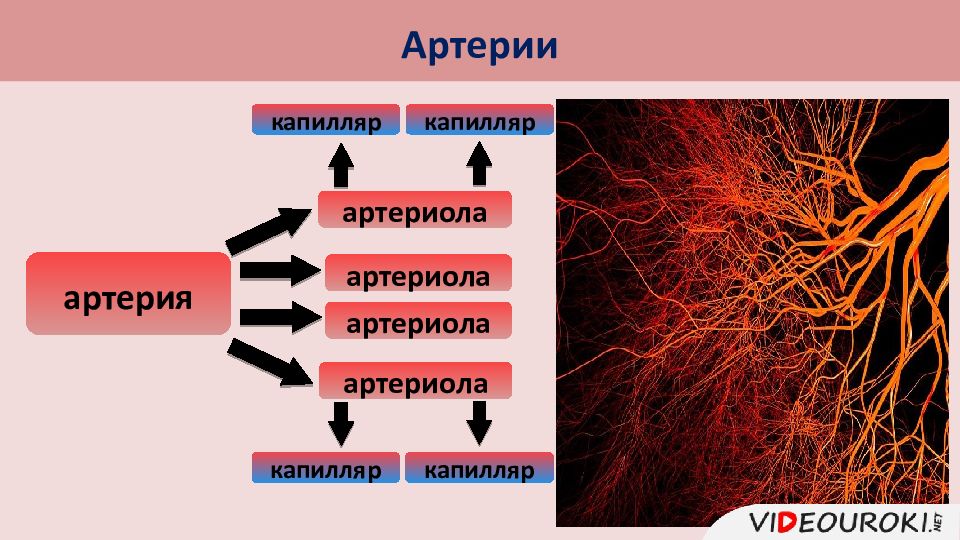 Артерии

капилляр капилляр

артериола

артерия

артериола

артериола

артериола

капилляр капилляр

VIDEOUROKI.NET